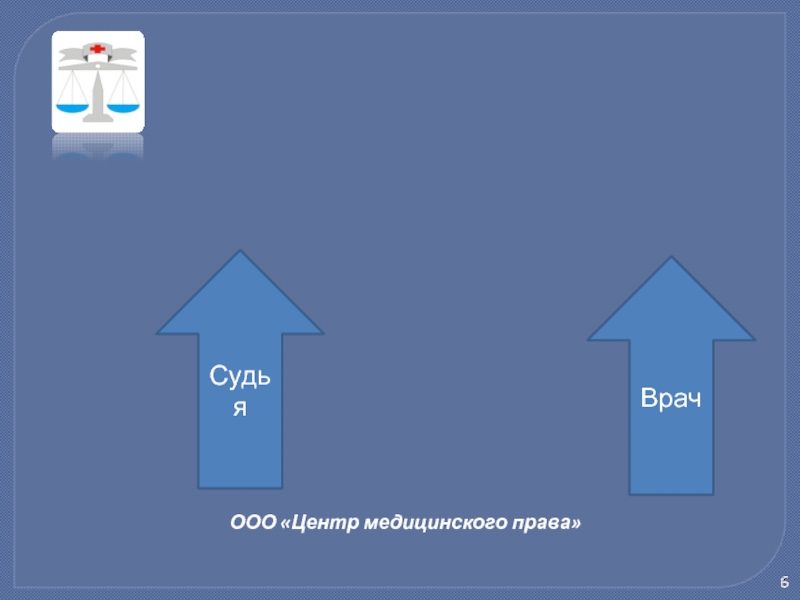 Судья

Врач

ООО «Центр медицинского права»

6